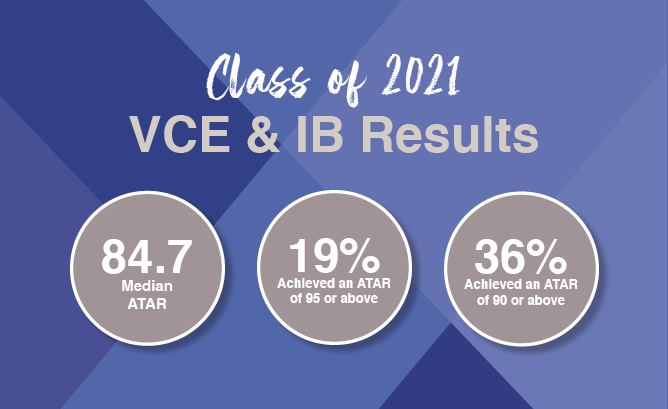 Class of 2021
VCE & IB Results

84.7
Median ATAR

19%
Achieved an ATAR of 95 or above

36%
Achieved an ATAR of 90 or above